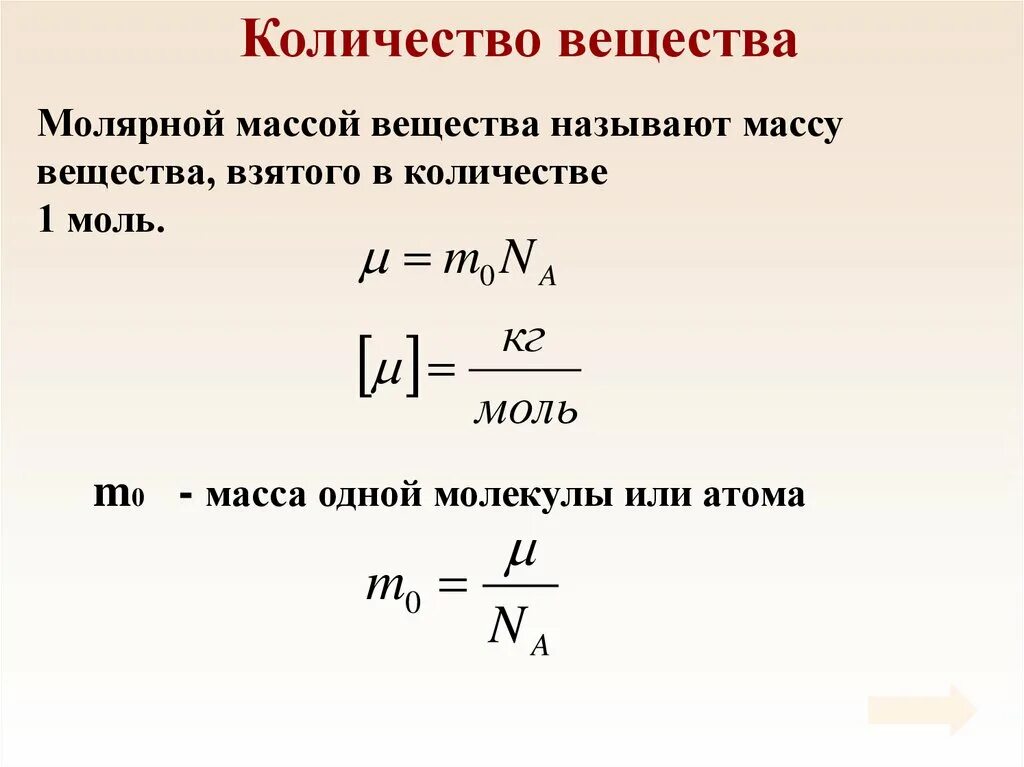 Количество вещества

Молярной массой вещества называют массу вещества, взятого в количестве 1 моль.

$\mu = m_0 N_A$

$[\mu] = \frac{кг}{моль}$

$m_0$ - масса одной молекулы или атома

$m_0 = \frac{\mu}{N_A}$